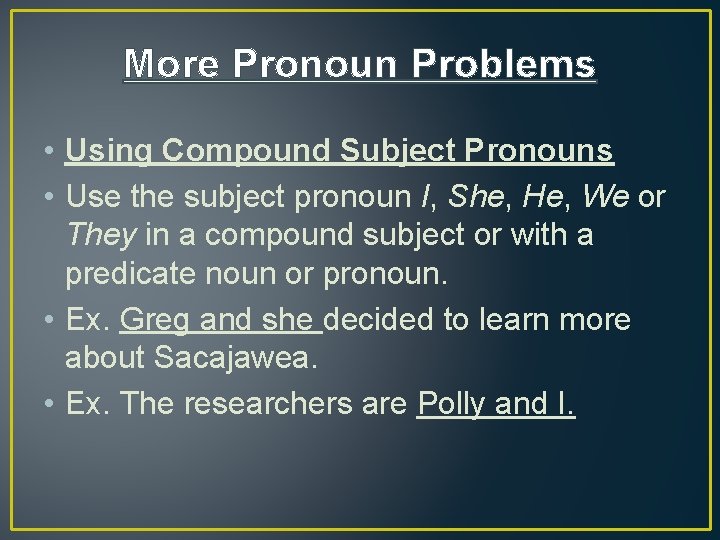 More Pronoun Problems

• Using Compound Subject Pronouns
• Use the subject pronoun I, She, He, We or They in a compound subject or with a predicate noun or pronoun.
• Ex. Greg and she decided to learn more about Sacajawea.
• Ex. The researchers are Polly and I.